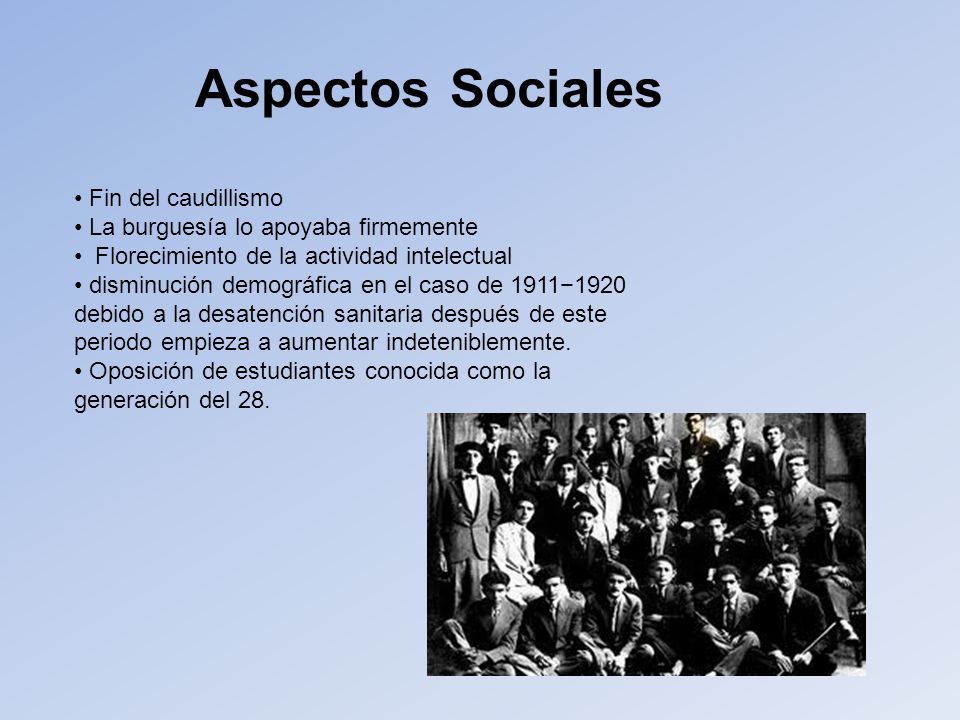 Aspectos Sociales

• Fin del caudillismo
• La burguesía lo apoyaba firmemente
• Florecimiento de la actividad intelectual
• disminución demográfica en el caso de 1911−1920 debido a la desatención sanitaria después de este periodo empieza a aumentar indeteniblemente.
• Oposición de estudiantes conocida como la generación del 28.